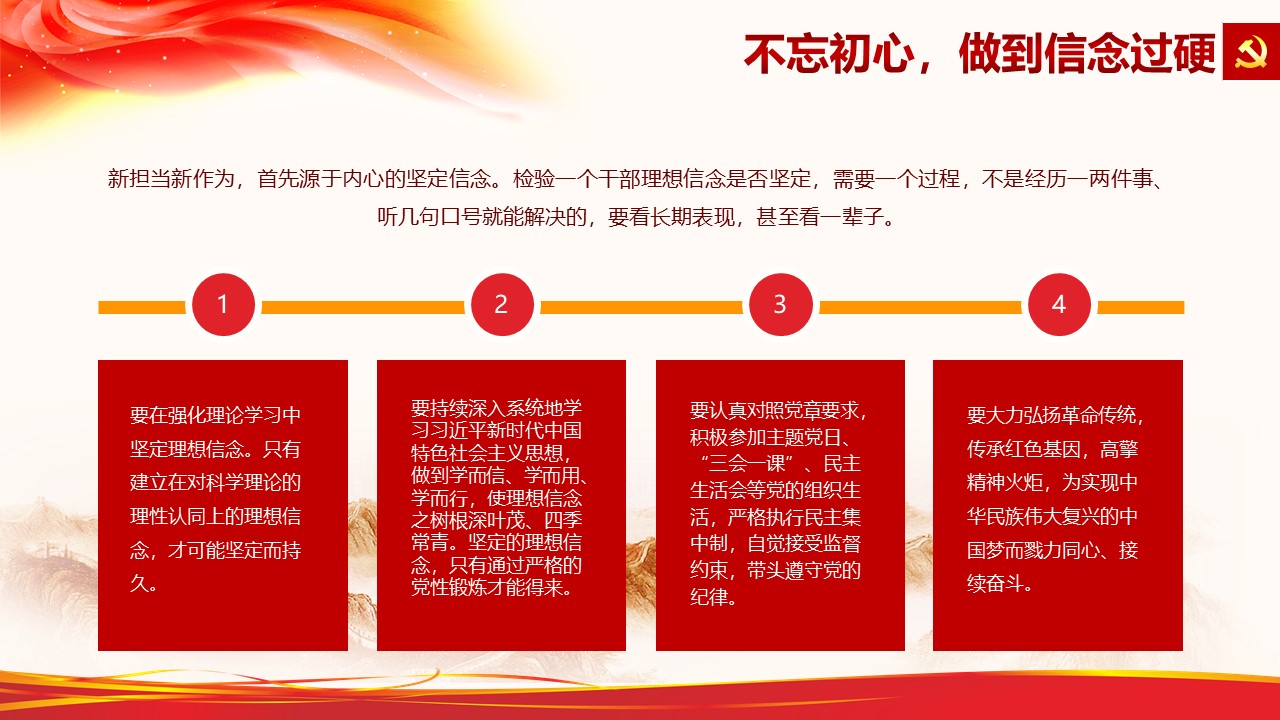 不忘初心，做到信念过硬

新担当新作为，首先源于内心的坚定信念。检验一个干部理想信念是否坚定，需要一个过程，不是经历一两件事、听几句口号就能解决的，要看长期表现，甚至看一辈子。

1

2

3

4

要在强化理论学习中坚定理想信念。只有建立在对科学理论的理性认同上的理想信念，才可能坚定而持久。

要持续深入系统地学习习近平新时代中国特色社会主义思想，做到学而信、学而用、学而行，使理想信念之树根深叶茂、四季常青。坚定的理想信念，只有通过严格的党性锻炼才能得来。

要认真对照党章要求，积极参加主题党日、“三会一课”、民主生活会等党的组织生活，严格执行民主集中制，自觉接受监督约束，带头遵守党的纪律。

要大力弘扬革命传统，传承红色基因，高擎精神火炬，为实现中华民族伟大复兴的中国梦而戮力同心、接续奋斗。